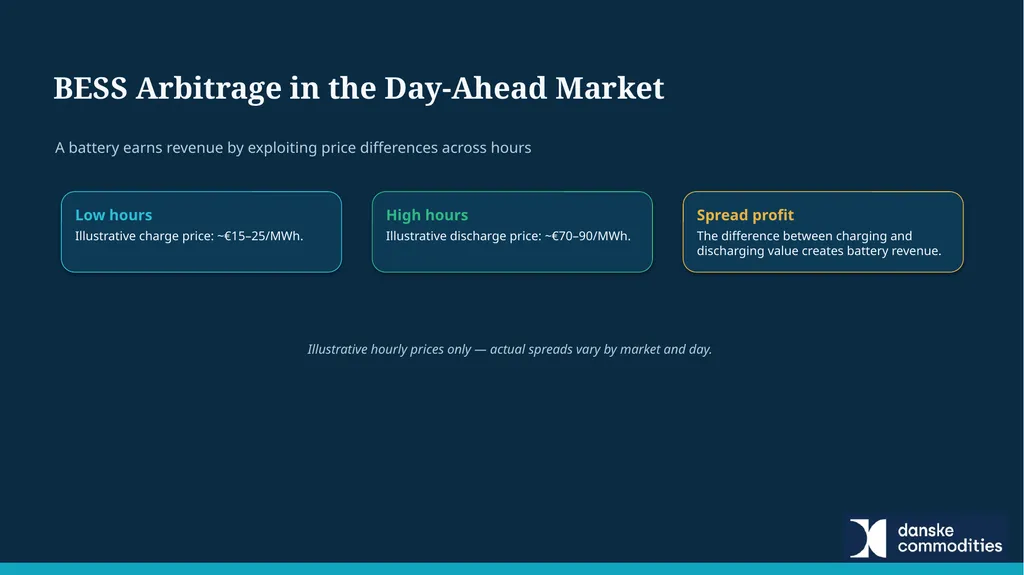 BESS Arbitrage in the Day-Ahead Market

A battery earns revenue by exploiting price differences across hours

Low hours
Illustrative charge price: ~€15–25/MWh.

High hours
Illustrative discharge price: ~€70–90/MWh.

Spread profit
The difference between charging and discharging value creates battery revenue.

Illustrative hourly prices only — actual spreads vary by market and day.

danske commodities